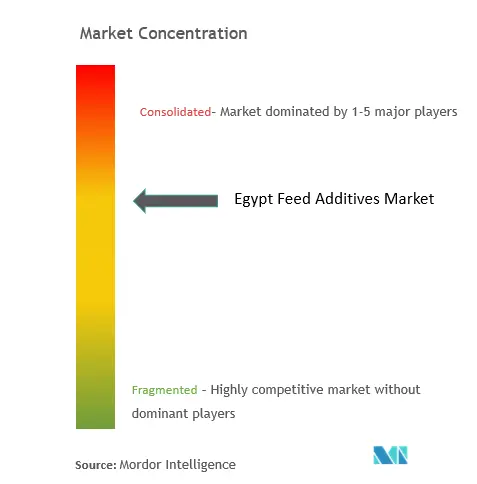 Market Concentration

Consolidated- Market dominated by 1-5 major players

Egypt Feed Additives Market

Fragmented - Highly competitive market without dominant players

Source: Mordor Intelligence